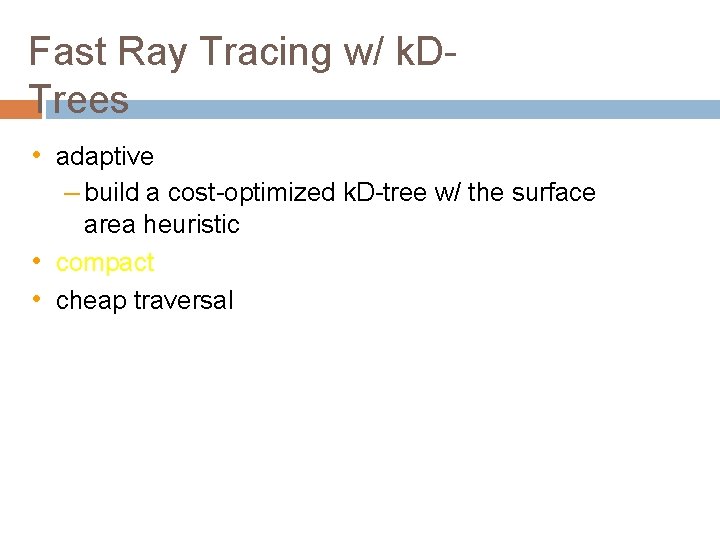 Fast Ray Tracing w/ kD-Trees

• adaptive
– build a cost-optimized kD-tree w/ the surface area heuristic
• compact
• cheap traversal